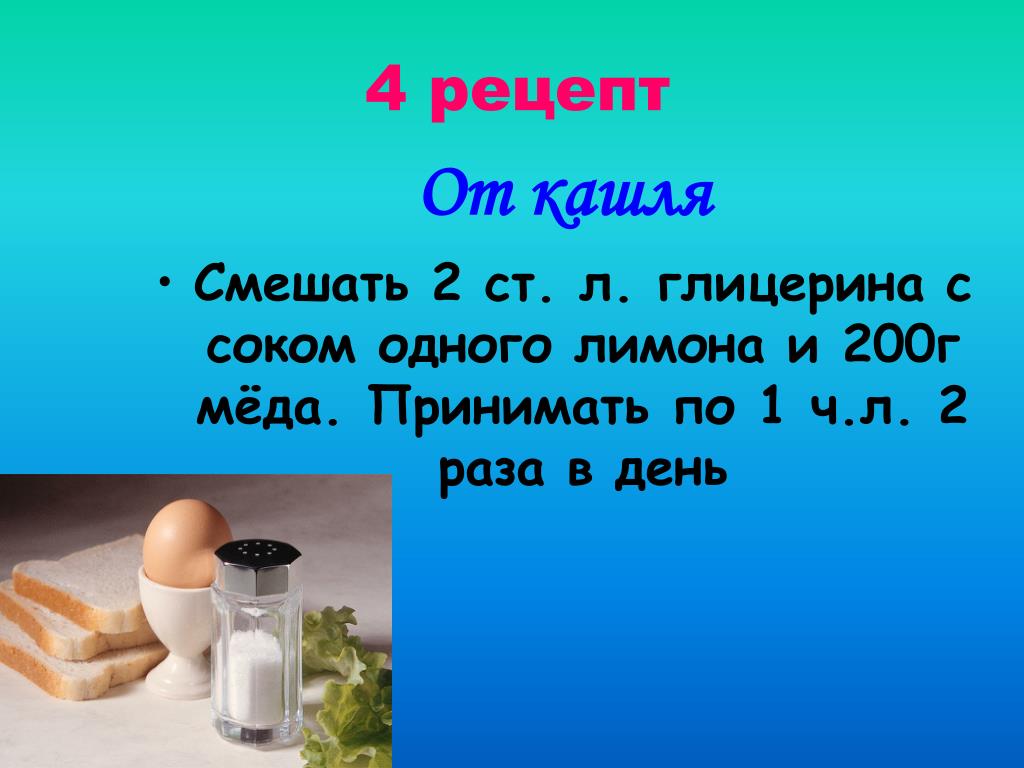 4 рецепт

От кашля

• Смешать 2 ст. л. глицерина с соком одного лимона и 200г мёда. Принимать по 1 ч.л. 2 раза в день